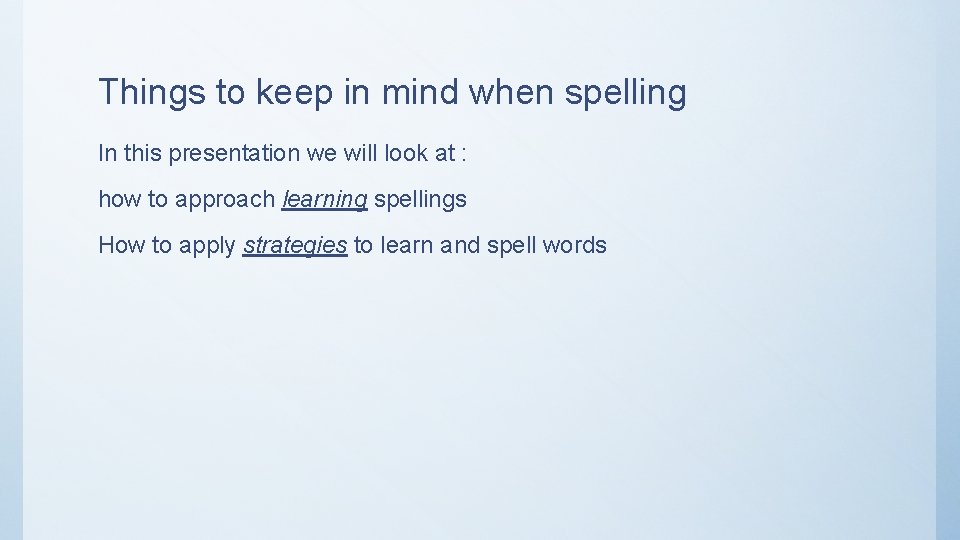 Things to keep in mind when spelling

In this presentation we will look at :

how to approach learning spellings

How to apply strategies to learn and spell words